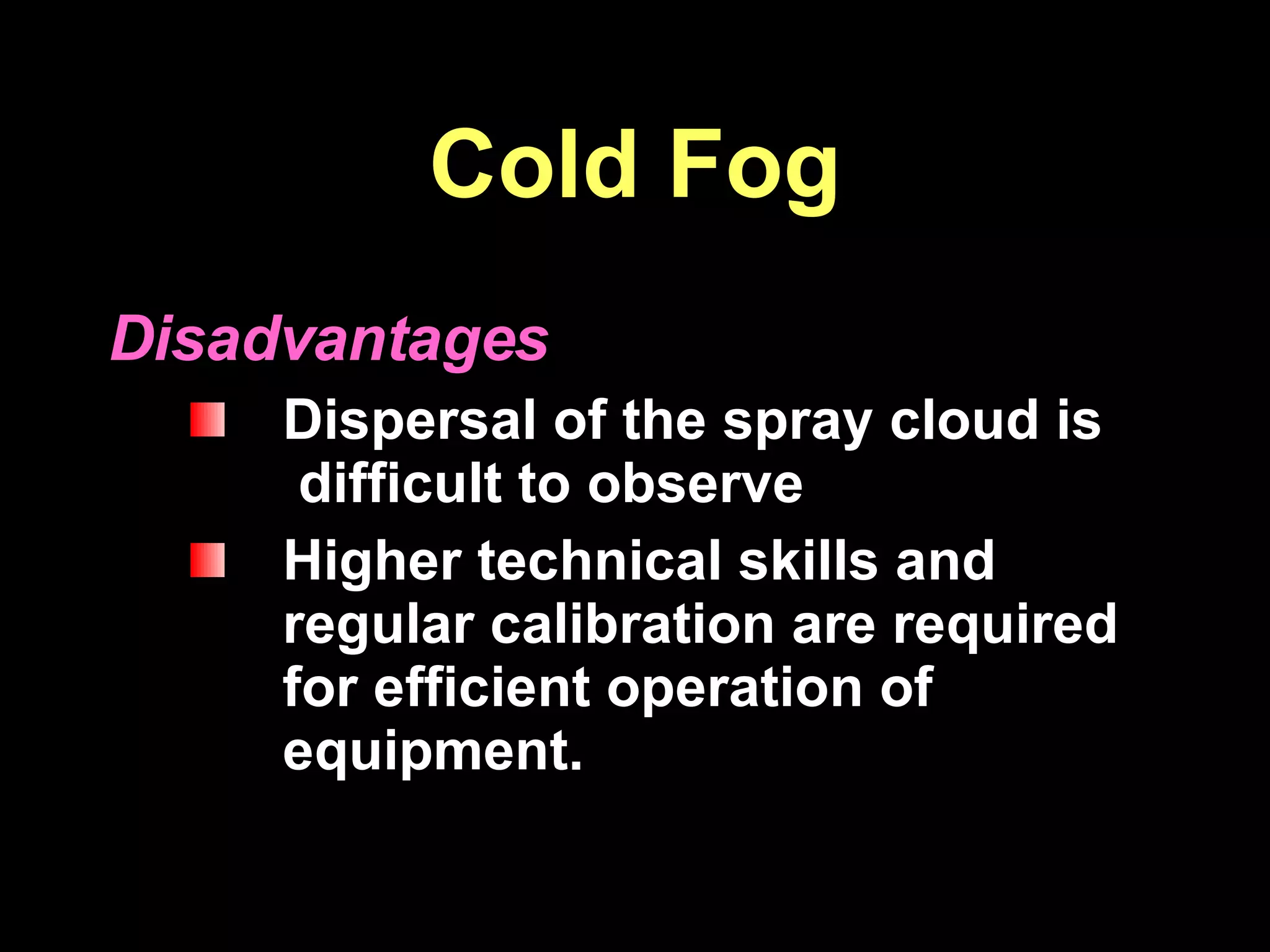 Cold Fog

Disadvantages

- Dispersal of the spray cloud is difficult to observe
- Higher technical skills and regular calibration are required for efficient operation of equipment.